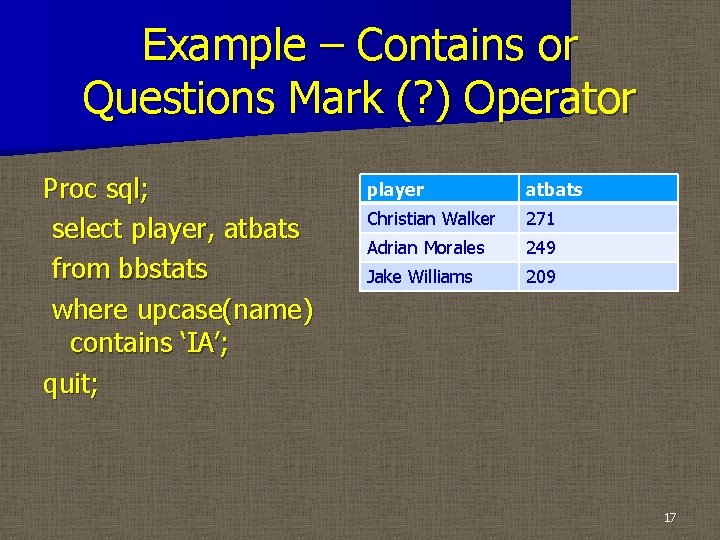 Example – Contains or Questions Mark (?) Operator

Proc sql;
select player, atbats
from bbstats
where upcase(name) contains ‘IA’;
quit;

| player | atbats |
|---|---|
| Christian Walker | 271 |
| Adrian Morales | 249 |
| Jake Williams | 209 |

17